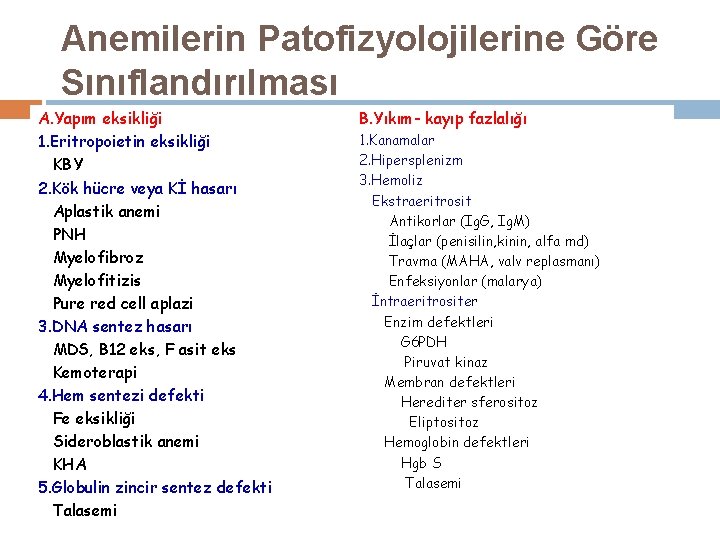 Anemilerin Patofizyolojilerine Göre Sınıflandırılması

A.Yapım eksikliği
1.Eritropoietin eksikliği
KBY
2.Kök hücre veya Kİ hasarı
Aplastik anemi
PNH
Myelofibroz
Myelofitizis
Pure red cell aplazi
3.DNA sentez hasarı
MDS, B12 eks, F asit eks
Kemoterapi
4.Hem sentezi defekti
Fe eksikliği
Sideroblastik anemi
KHA
5.Globulin zincir sentez defekti
Talasemi

B.Yıkım- kayıp fazlalığı
1.Kanamalar
2.Hipersplenizm
3.Hemoliz
Ekstraeritrosit
Antikorlar (IgG, IgM)
İlaçlar (penisilin,kinin, alfa md)
Travma (MAHA, valv replasmanı)
Enfeksiyonlar (malarya)
İntraeritrositer
Enzim defektleri
G6PDH
Piruvat kinaz
Membran defektleri
Herediter sferositoz
Eliptositoz
Hemoglobin defektleri
Hgb S
Talasemi